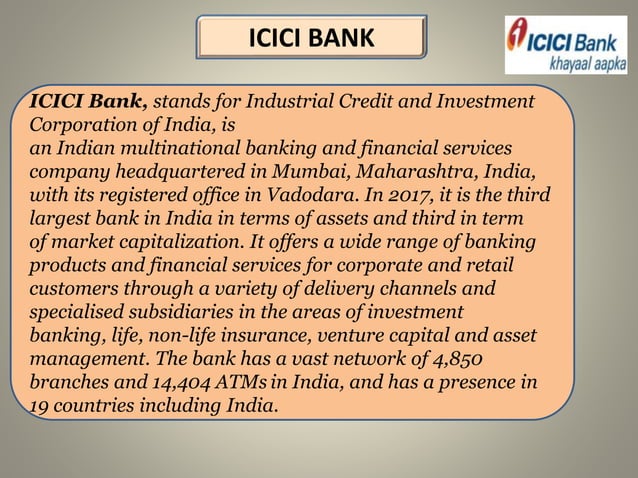 ICICI BANK

ICICI Bank
khayaal aapka

ICICI Bank, stands for Industrial Credit and Investment Corporation of India, is
an Indian multinational banking and financial services company headquartered in Mumbai, Maharashtra, India, with its registered office in Vadodara. In 2017, it is the third largest bank in India in terms of assets and third in term of market capitalization. It offers a wide range of banking products and financial services for corporate and retail customers through a variety of delivery channels and specialised subsidiaries in the areas of investment banking, life, non-life insurance, venture capital and asset management. The bank has a vast network of 4,850 branches and 14,404 ATMs in India, and has a presence in 19 countries including India.